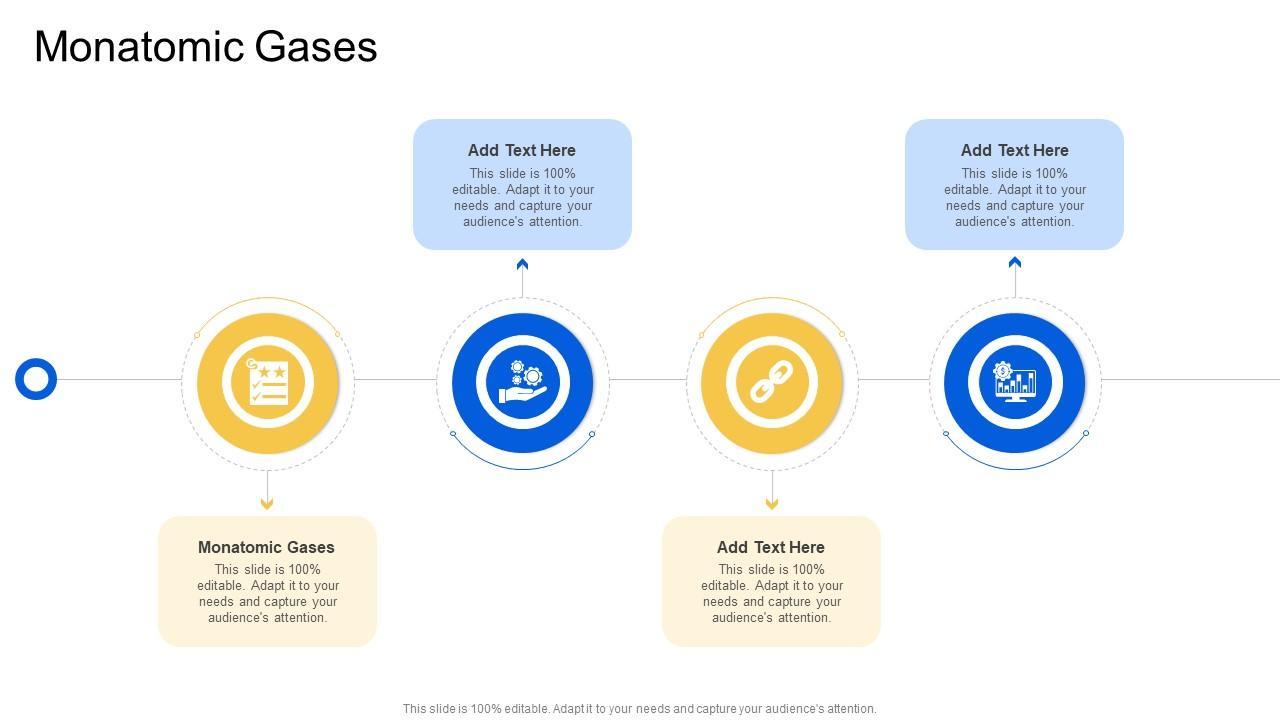 Monatomic Gases

Add Text Here
This slide is 100% editable. Adapt it to your needs and capture your audience's attention.

Add Text Here
This slide is 100% editable. Adapt it to your needs and capture your audience's attention.

Monatomic Gases
This slide is 100% editable. Adapt it to your needs and capture your audience's attention.

Add Text Here
This slide is 100% editable. Adapt it to your needs and capture your audience's attention.

This slide is 100% editable. Adapt it to your needs and capture your audience's attention.